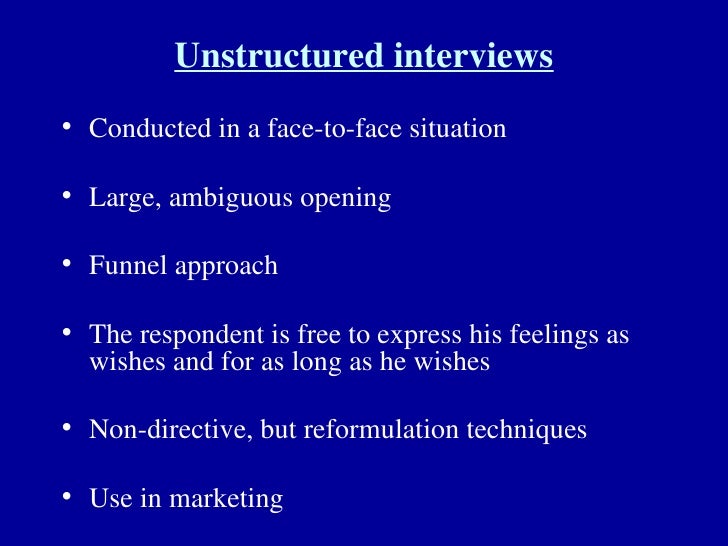 Unstructured interviews

• Conducted in a face-to-face situation

• Large, ambiguous opening

• Funnel approach

• The respondent is free to express his feelings as wishes and for as long as he wishes

• Non-directive, but reformulation techniques

• Use in marketing